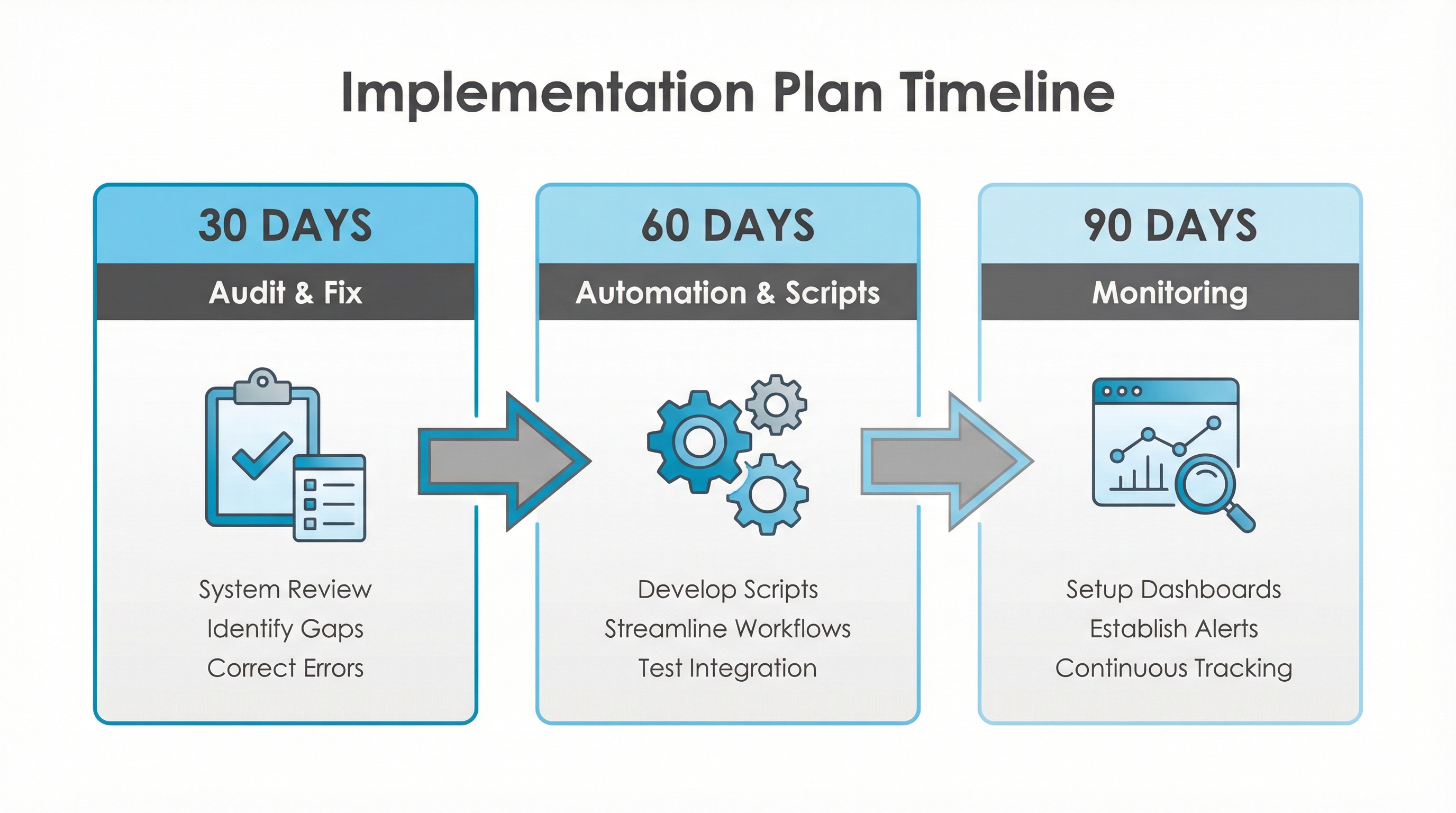 Implementation Plan Timeline

30 DAYS
Audit & Fix
System Review
Identify Gaps
Correct Errors

60 DAYS
Automation & Scripts
Develop Scripts
Streamline Workflows
Test Integration

90 DAYS
Monitoring
Setup Dashboards
Establish Alerts
Continuous Tracking